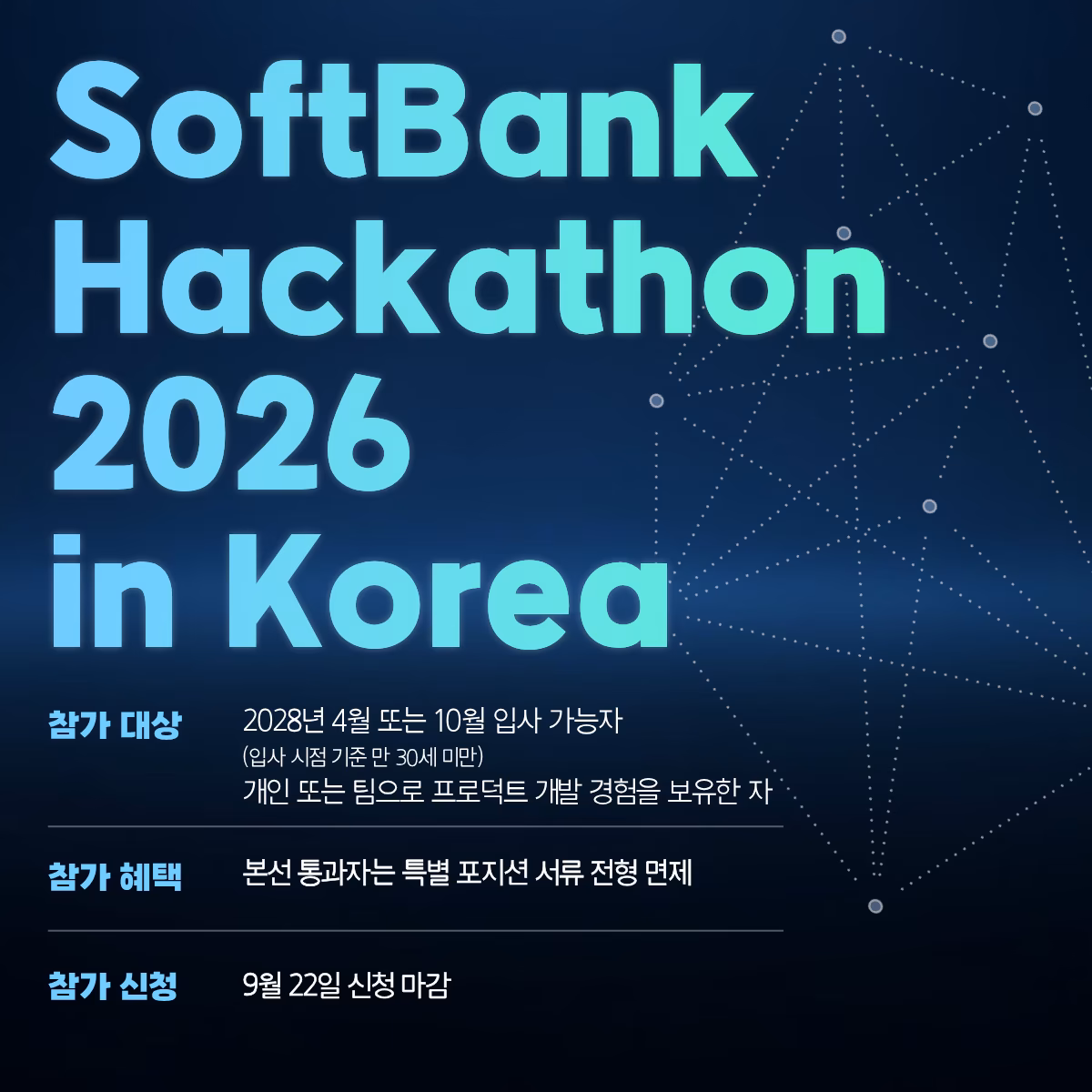 SoftBank
Hackathon
2026
in Korea

참가 대상
2028년 4월 또는 10월 입사 가능자
(입사 시점 기준 만 30세 미만)
개인 또는 팀으로 프로덕트 개발 경험을 보유한 자

참가 혜택
본선 통과자는 특별 포지션 서류 전형 면제

참가 신청
9월 22일 신청 마감